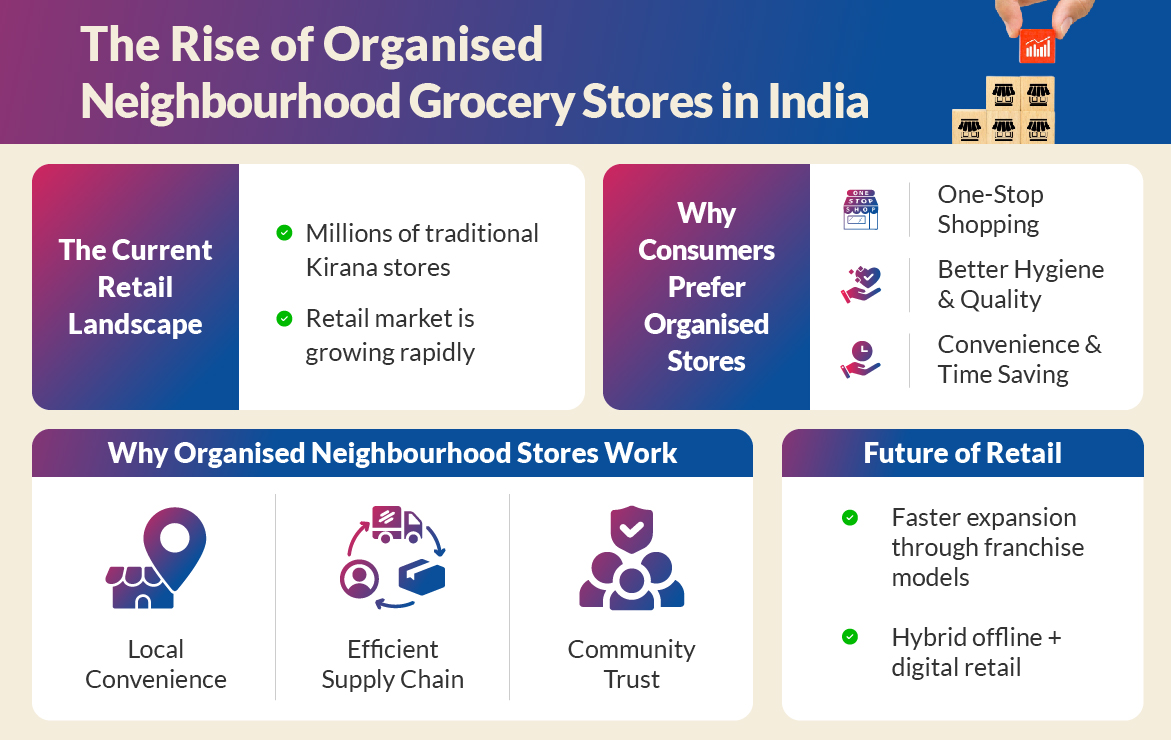 The Rise of Organised Neighbourhood Grocery Stores in India

The Current Retail Landscape

Millions of traditional Kirana stores

Retail market is growing rapidly

Why Consumers Prefer Organised Stores

ONE STOP SHOP

One-Stop Shopping

Better Hygiene & Quality

Convenience & Time Saving

Why Organised Neighbourhood Stores Work

Local Convenience

Efficient Supply Chain

Community Trust

Future of Retail

Faster expansion through franchise models

Hybrid offline + digital retail